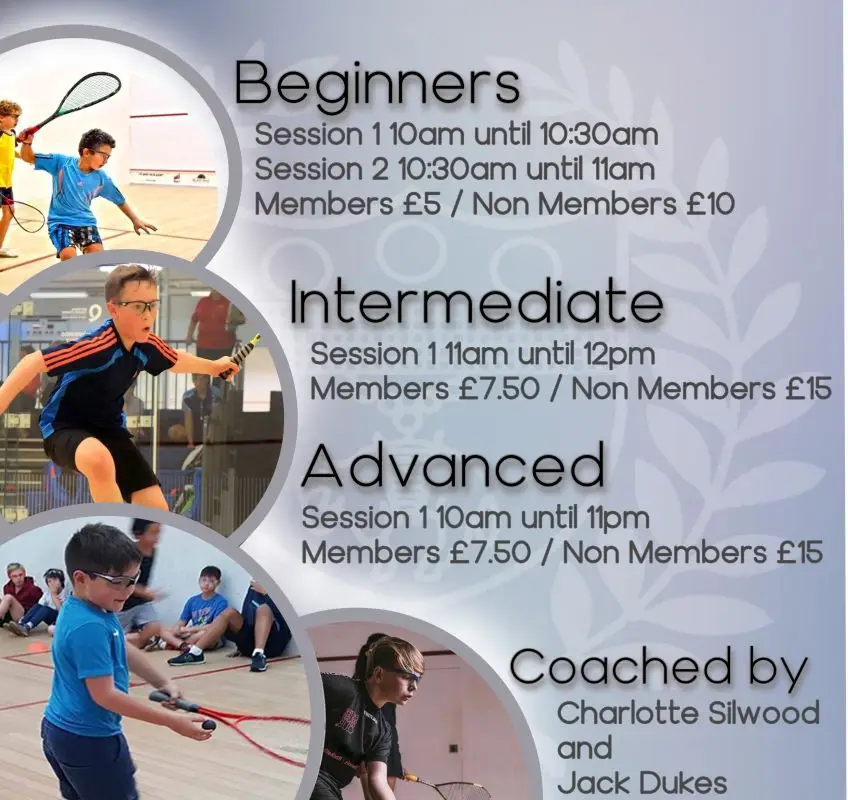 Beginners
Session 1 10am until 10:30am
Session 2 10:30am until 11am
Members £5 / Non Members £10

Intermediate
Session 1 11am until 12pm
Members £7.50 / Non Members £15

Advanced
Session 1 10am until 11pm
Members £7.50 / Non Members £15

Coached by
Charlotte Silwood
and
Jack Dukes